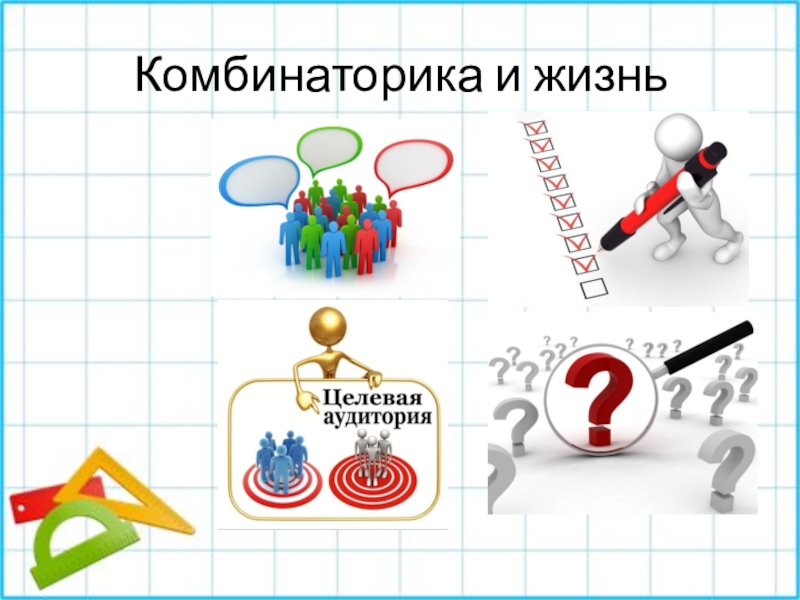 Комбинаторика и жизнь

Целевая аудитория